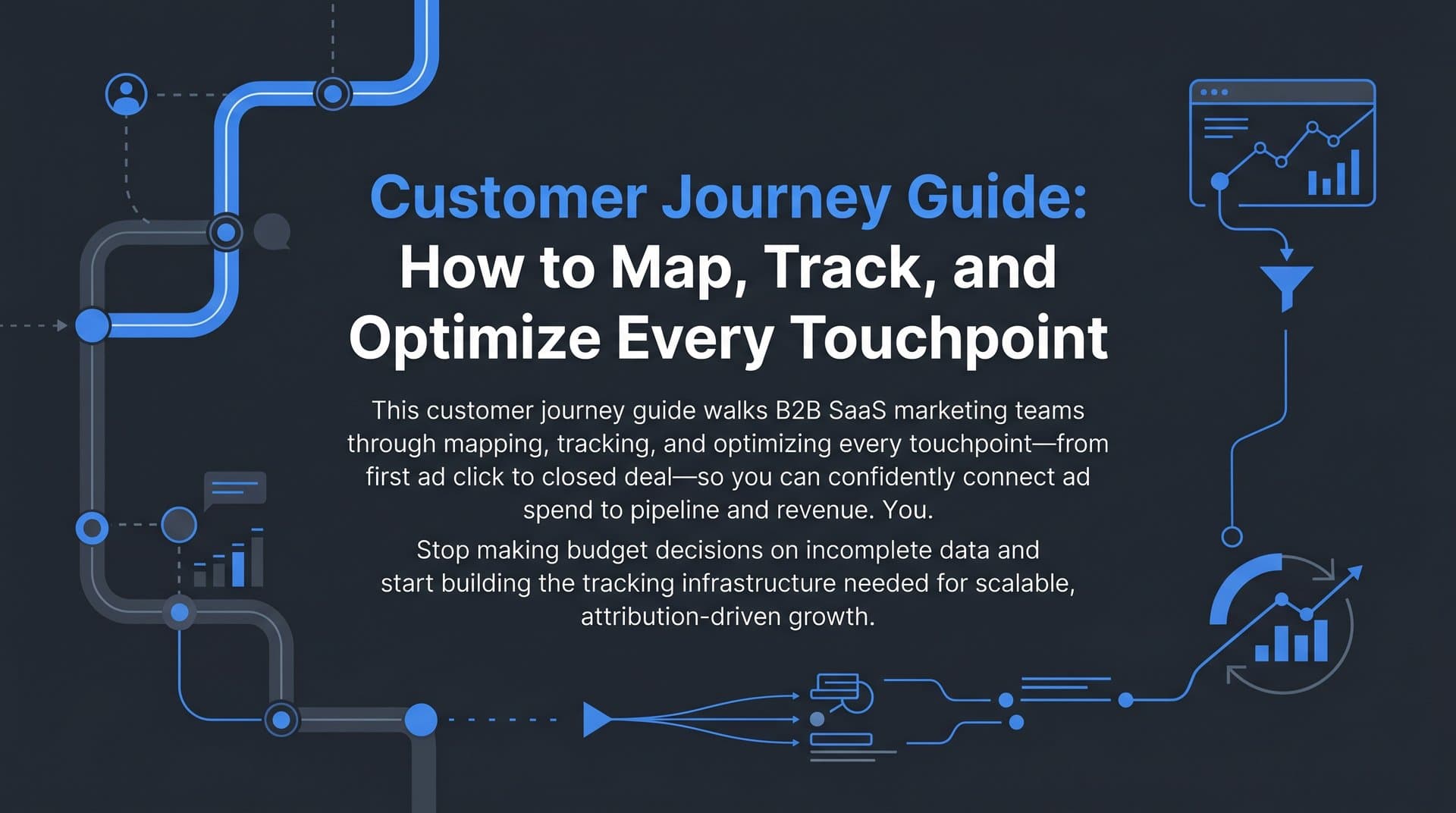 Customer Journey Guide:
How to Map, Track, and Optimize Every Touchpoint

This customer journey guide walks B2B SaaS marketing teams through mapping, tracking, and optimizing every touchpoint—from first ad click to closed deal—so you can confidently connect ad spend to pipeline and revenue. You.

Stop making budget decisions on incomplete data and start building the tracking infrastructure needed for scalable, attribution-driven growth.